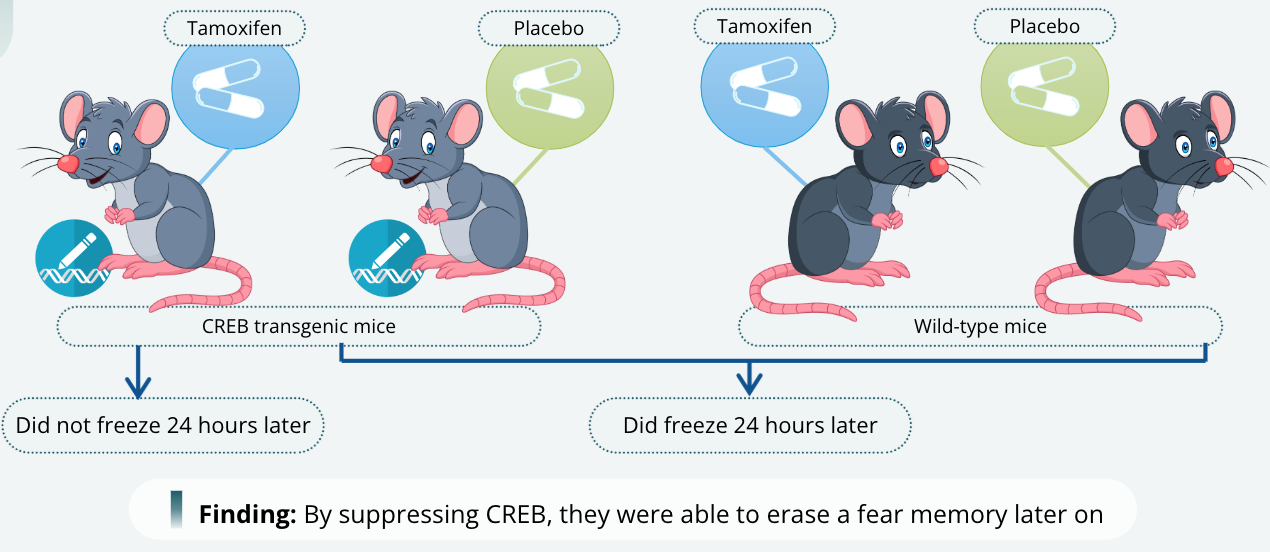 Tamoxifen

Placebo

Tamoxifen

Placebo

CREB transgenic mice

Wild-type mice

Did not freeze 24 hours later

Did freeze 24 hours later

**Finding:** By suppressing CREB, they were able to erase a fear memory later on